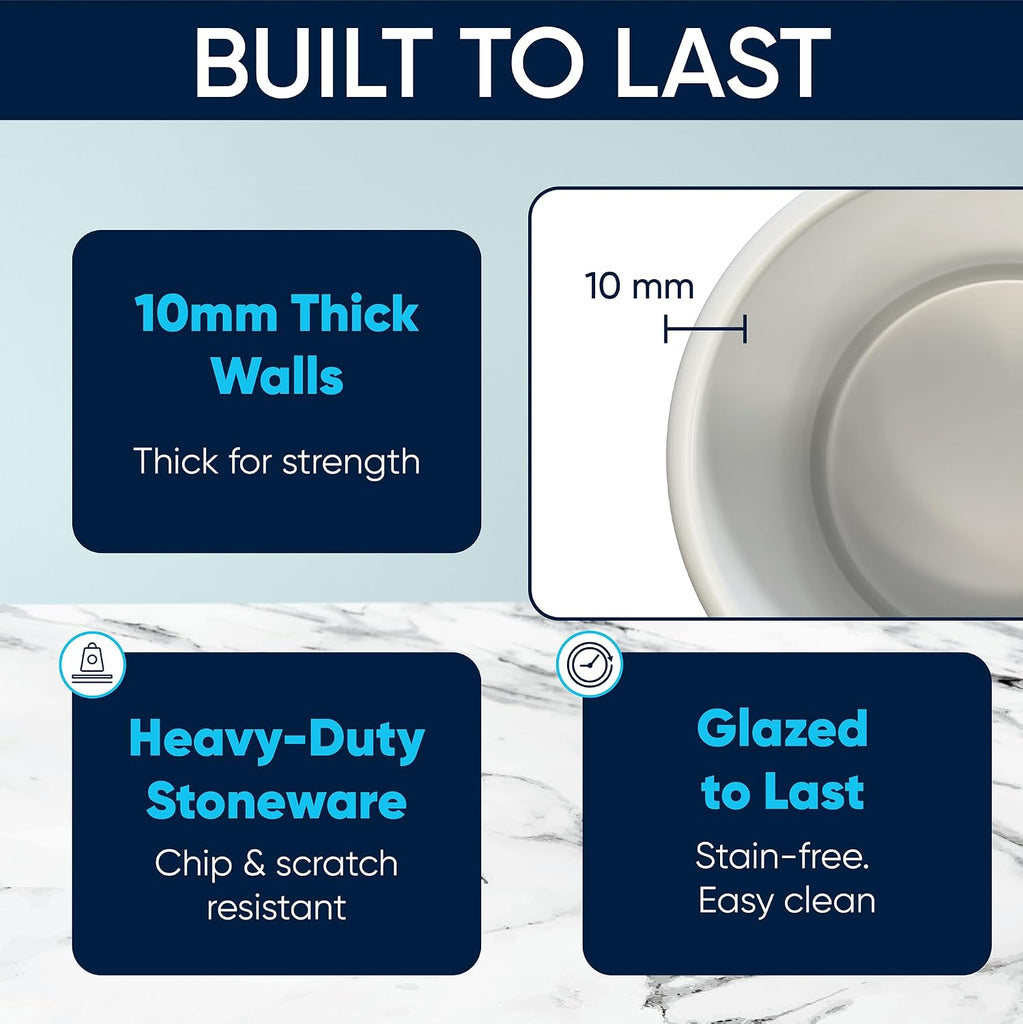 BUILT TO LAST

10mm Thick Walls

Thick for strength

10 mm

Heavy-Duty Stoneware

Chip & scratch resistant

Glazed to Last

Stain-free. Easy clean